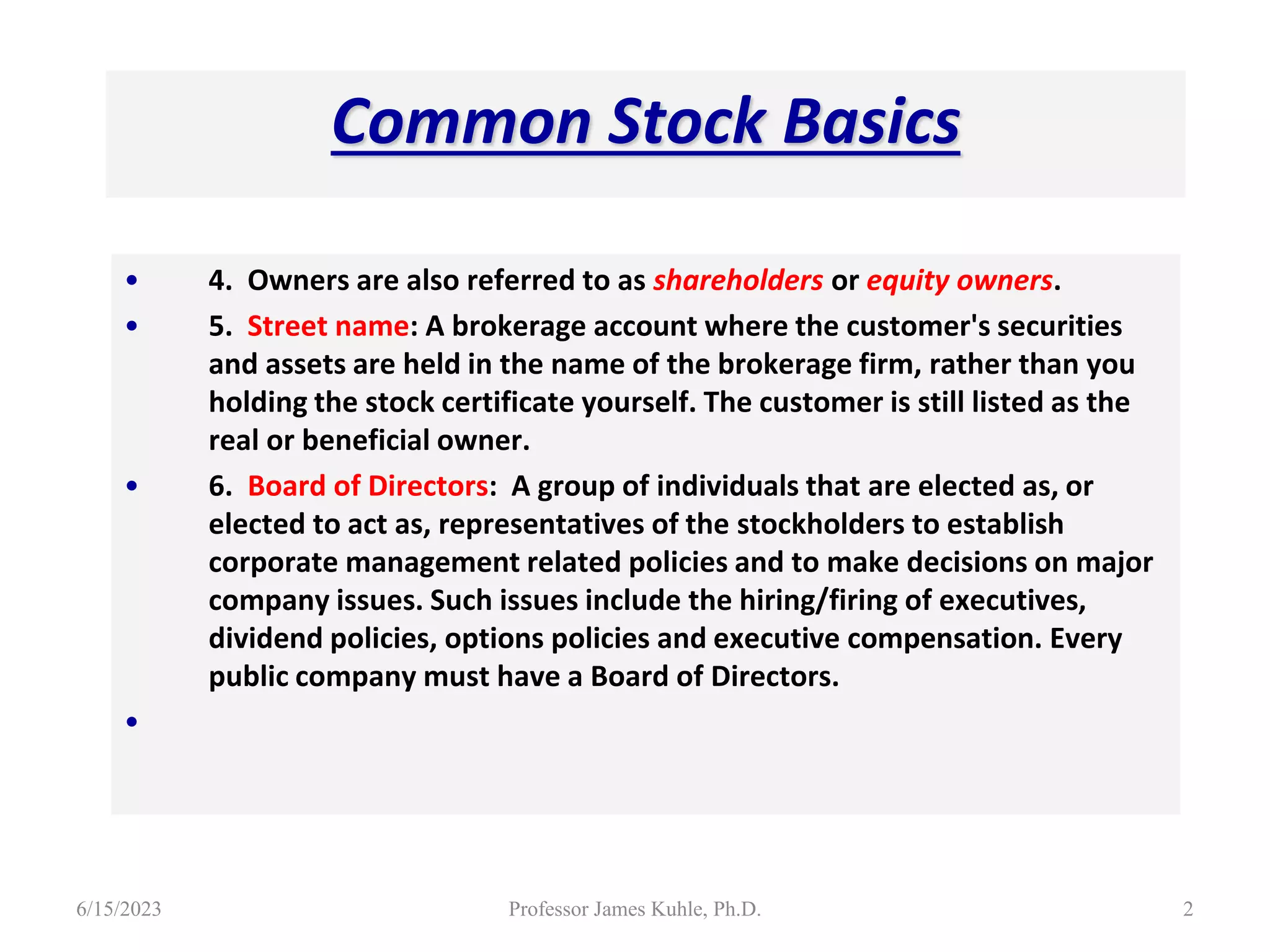 Common Stock Basics

• 4. Owners are also referred to as shareholders or equity owners.

• 5. Street name: A brokerage account where the customer's securities and assets are held in the name of the brokerage firm, rather than you holding the stock certificate yourself. The customer is still listed as the real or beneficial owner.

• 6. Board of Directors: A group of individuals that are elected as, or elected to act as, representatives of the stockholders to establish corporate management related policies and to make decisions on major company issues. Such issues include the hiring/firing of executives, dividend policies, options policies and executive compensation. Every public company must have a Board of Directors.

•

6/15/2023 Professor James Kuhle, Ph.D. 2